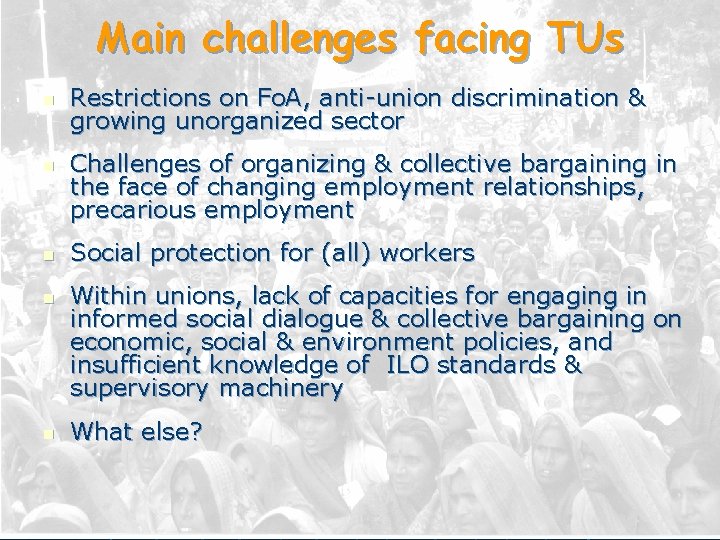 Main challenges facing TUs

Restrictions on FoA, anti-union discrimination & growing unorganized sector

Challenges of organizing & collective bargaining in the face of changing employment relationships, precarious employment

Social protection for (all) workers

Within unions, lack of capacities for engaging in informed social dialogue & collective bargaining on economic, social & environment policies, and insufficient knowledge of ILO standards & supervisory machinery

What else?